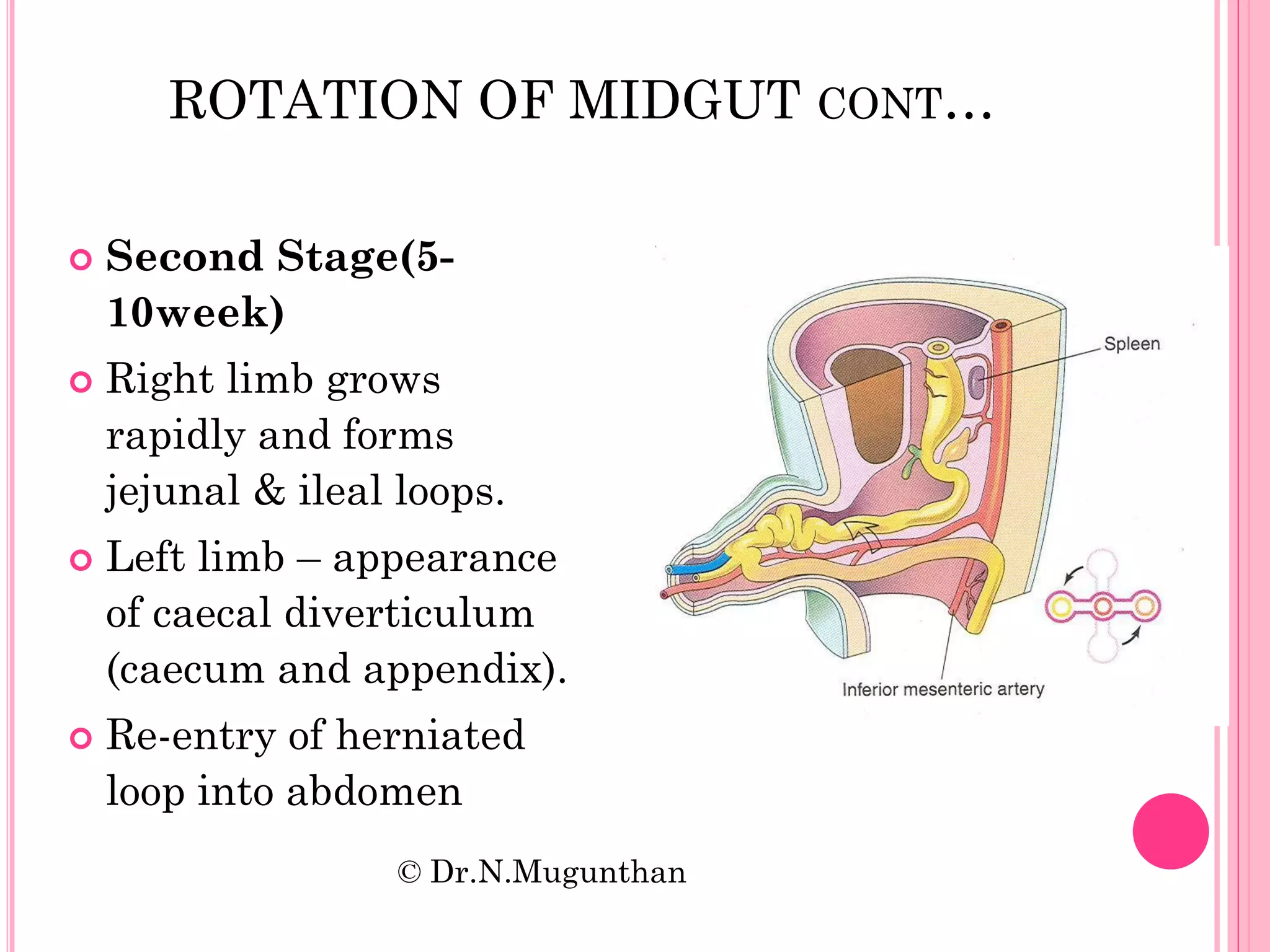 ROTATION OF MIDGUT CONT…

Second Stage(5-10week)

Right limb grows rapidly and forms jejunal & ileal loops.

Left limb – appearance of caecal diverticulum (caecum and appendix).

Re-entry of herniated loop into abdomen

Spleen

Inferior mesenteric artery

© Dr.N.Mugunthan